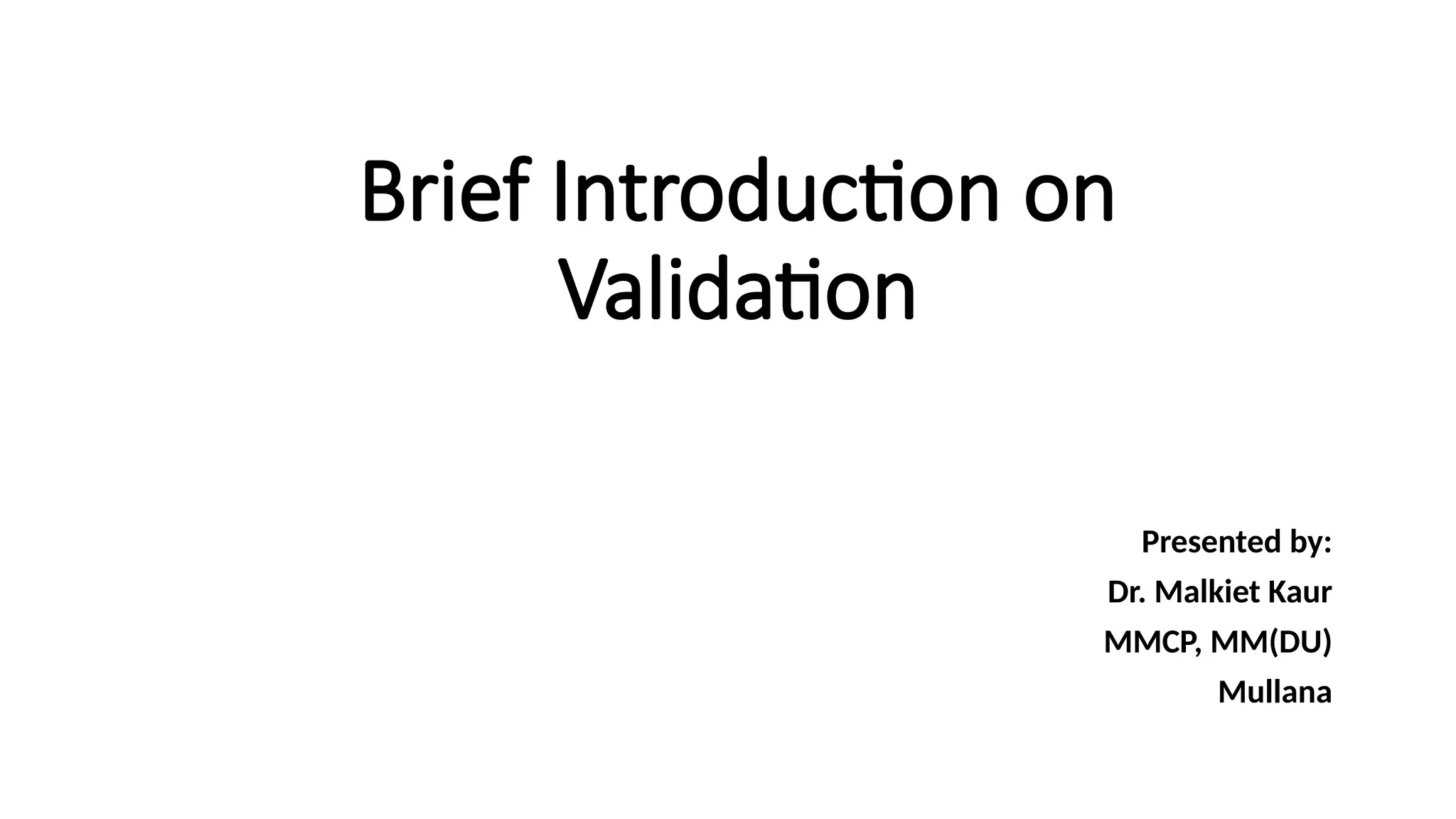 Brief Introduction on Validation

Presented by:
Dr. Malkiet Kaur
MMCP, MM(DU)
Mullana